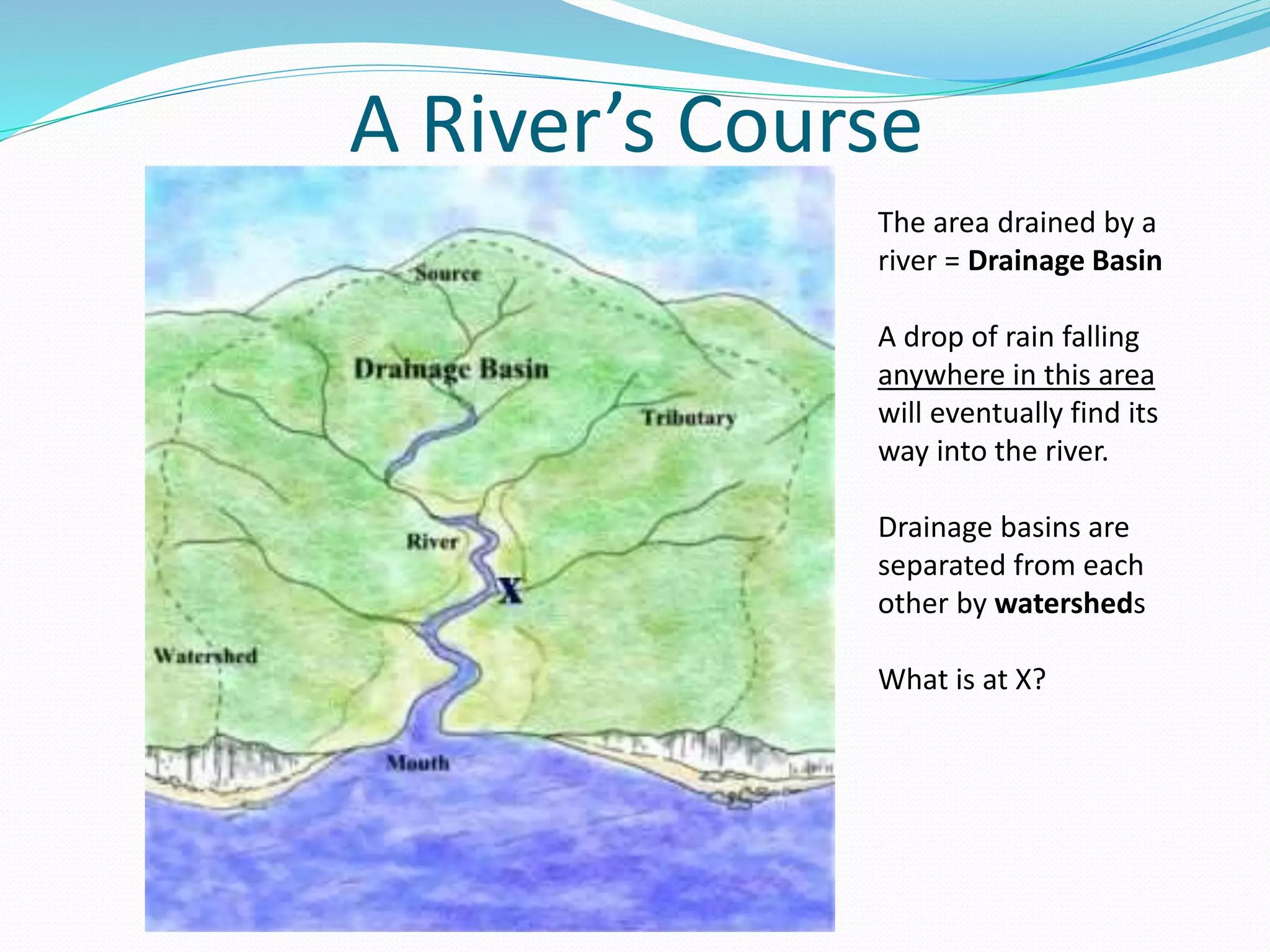 A River's Course

Source

Drainage Basin

Tributary

River

X

Watershed

Mouth

The area drained by a river = Drainage Basin

A drop of rain falling anywhere in this area will eventually find its way into the river.

Drainage basins are separated from each other by watersheds

What is at X?